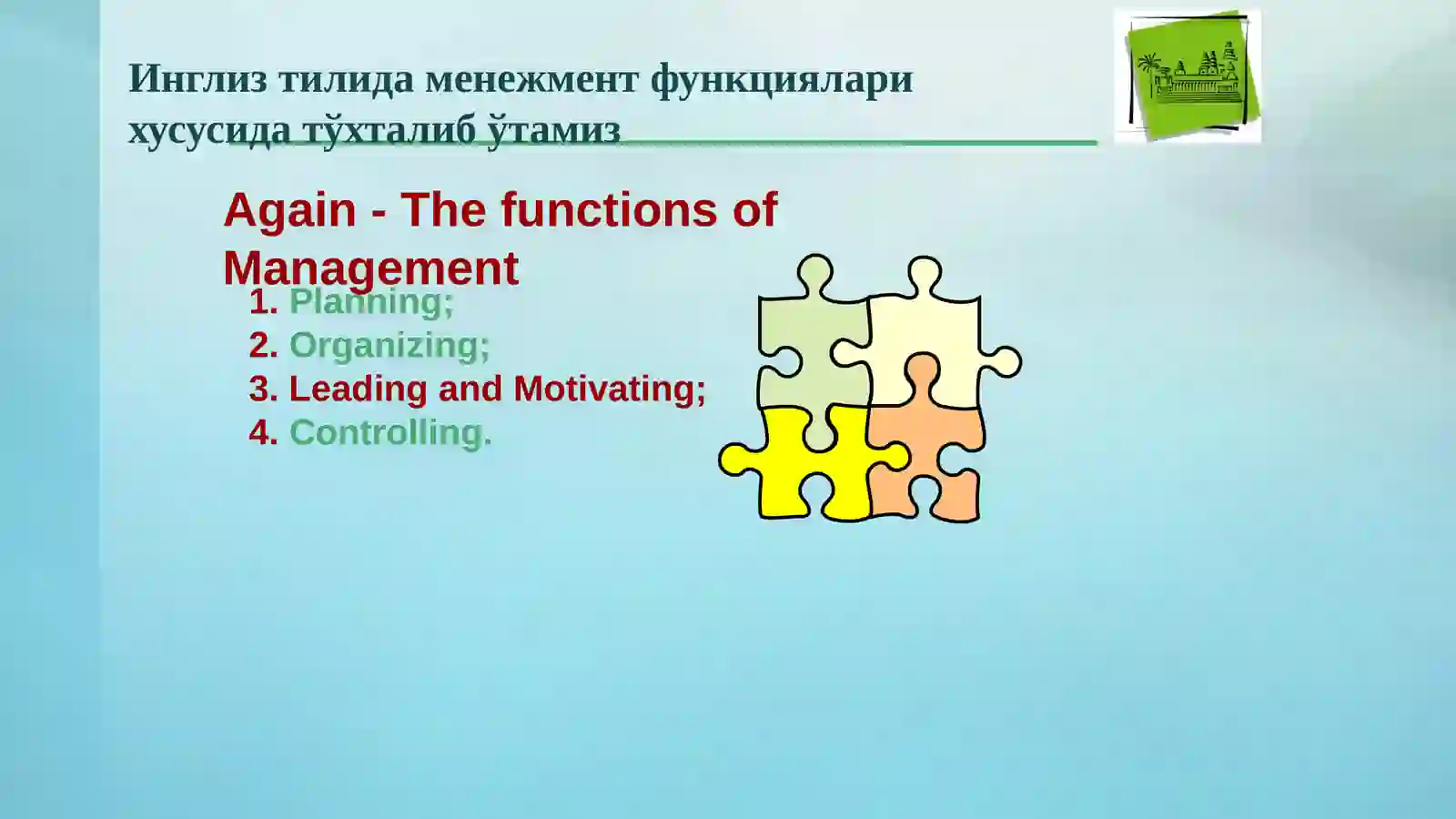 Инглиз тилида менежмент функциялари хусусида тўхталиб ўтамиз

Again - The functions of Management

1. Planning;
2. Organizing;
3. Leading and Motivating;
4. Controlling.